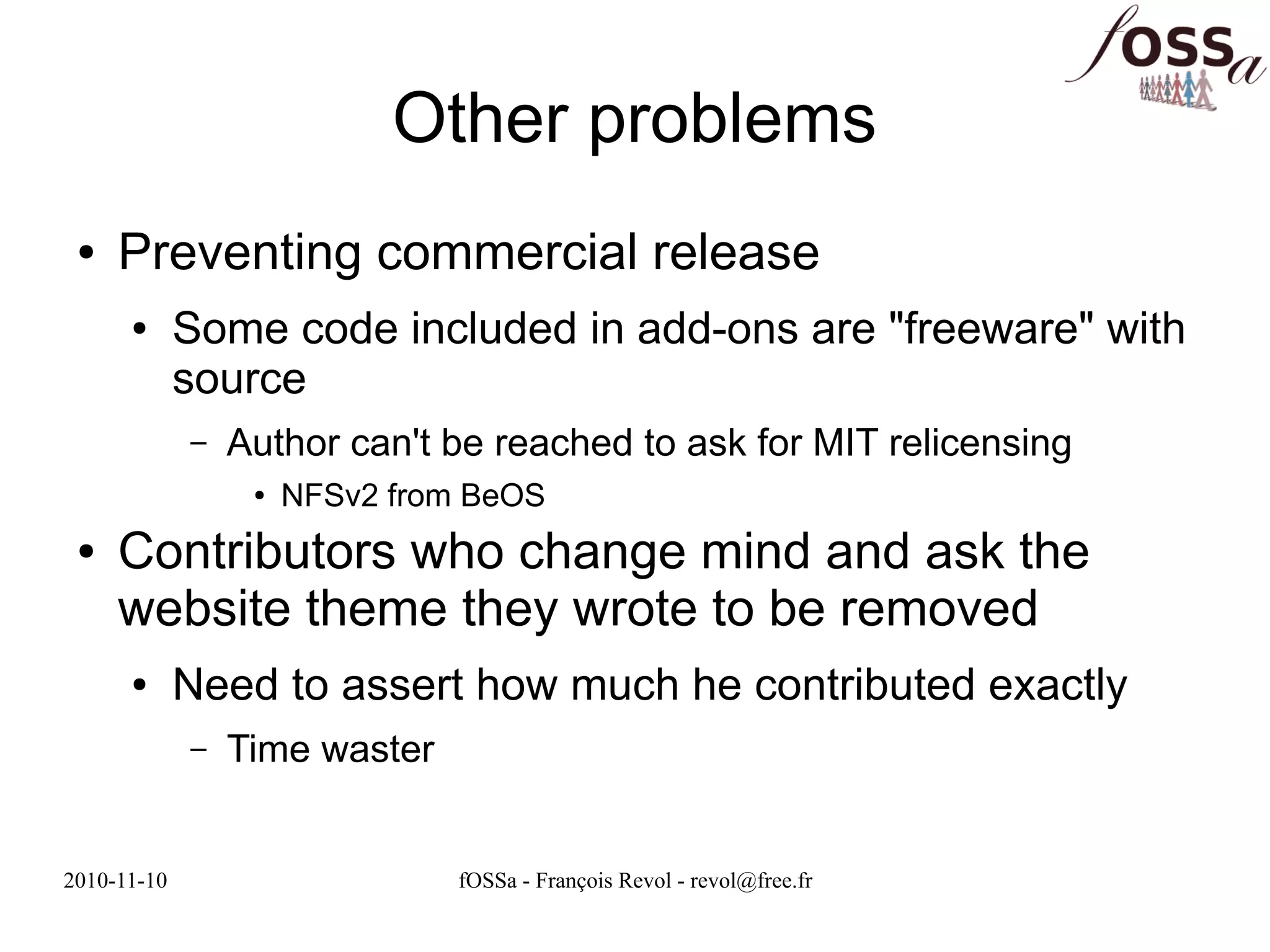 fOSSa

Other problems

• Preventing commercial release
  • Some code included in add-ons are "freeware" with source
    – Author can't be reached to ask for MIT relicensing
      • NFSv2 from BeOS
• Contributors who change mind and ask the website theme they wrote to be removed
  • Need to assert how much he contributed exactly
    – Time waster

2010-11-10

fOSSa - François Revol - revol@free.fr